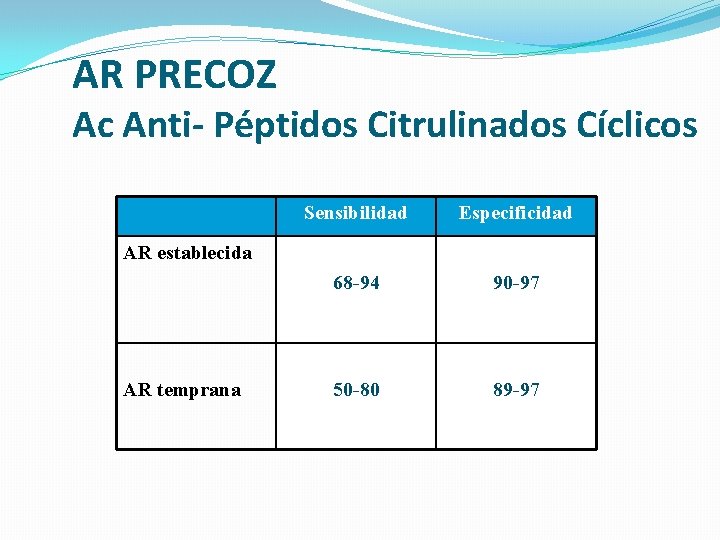 AR PRECOZ
Ac Anti- Péptidos Citrulinados Cíclicos

| | Sensibilidad | Especificidad |
|---|---|---|
| AR establecida | 68-94 | 90-97 |
| AR temprana | 50-80 | 89-97 |